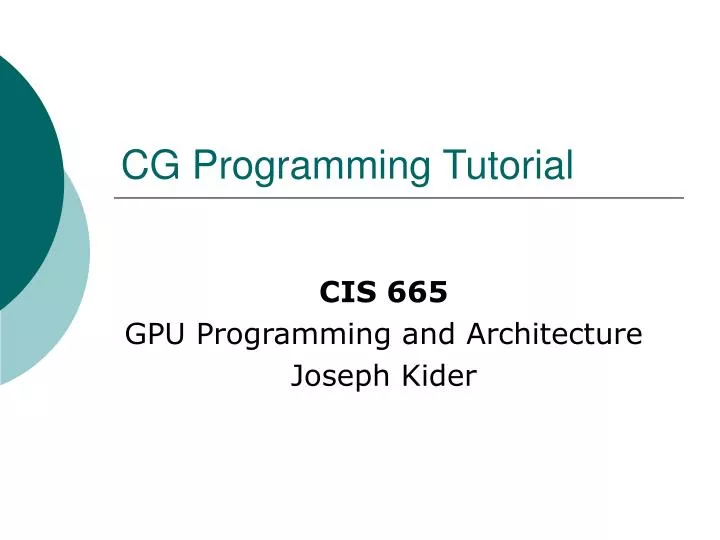 CG Programming Tutorial

CIS 665
GPU Programming and Architecture
Joseph Kider